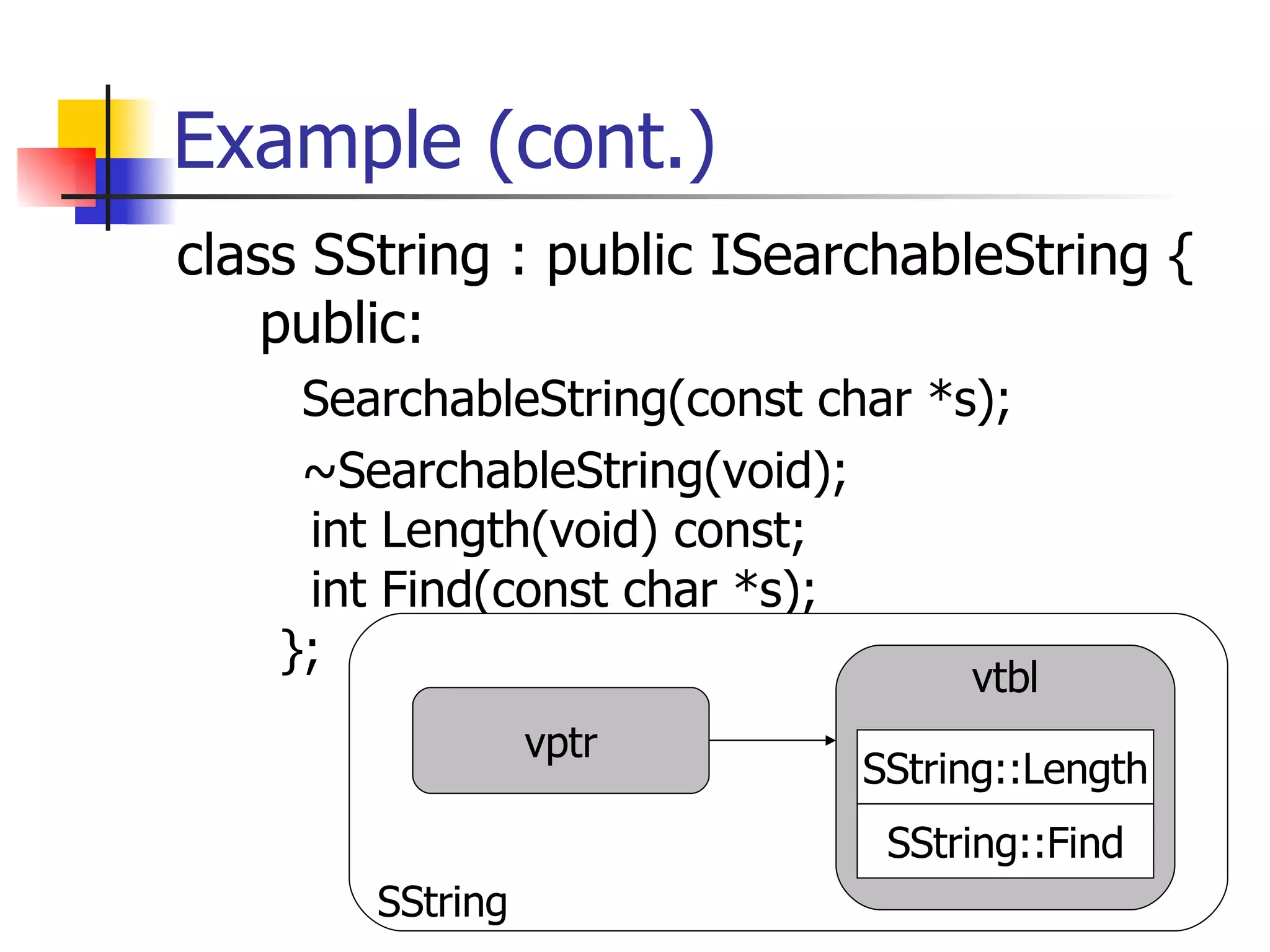 Example (cont.)

class SString : public ISearchableString {
public:
SearchableString(const char *s);
~SearchableString(void);
int Length(void) const;
int Find(const char *s);
};

vptr

vtbl

SString::Length

SString::Find

SString